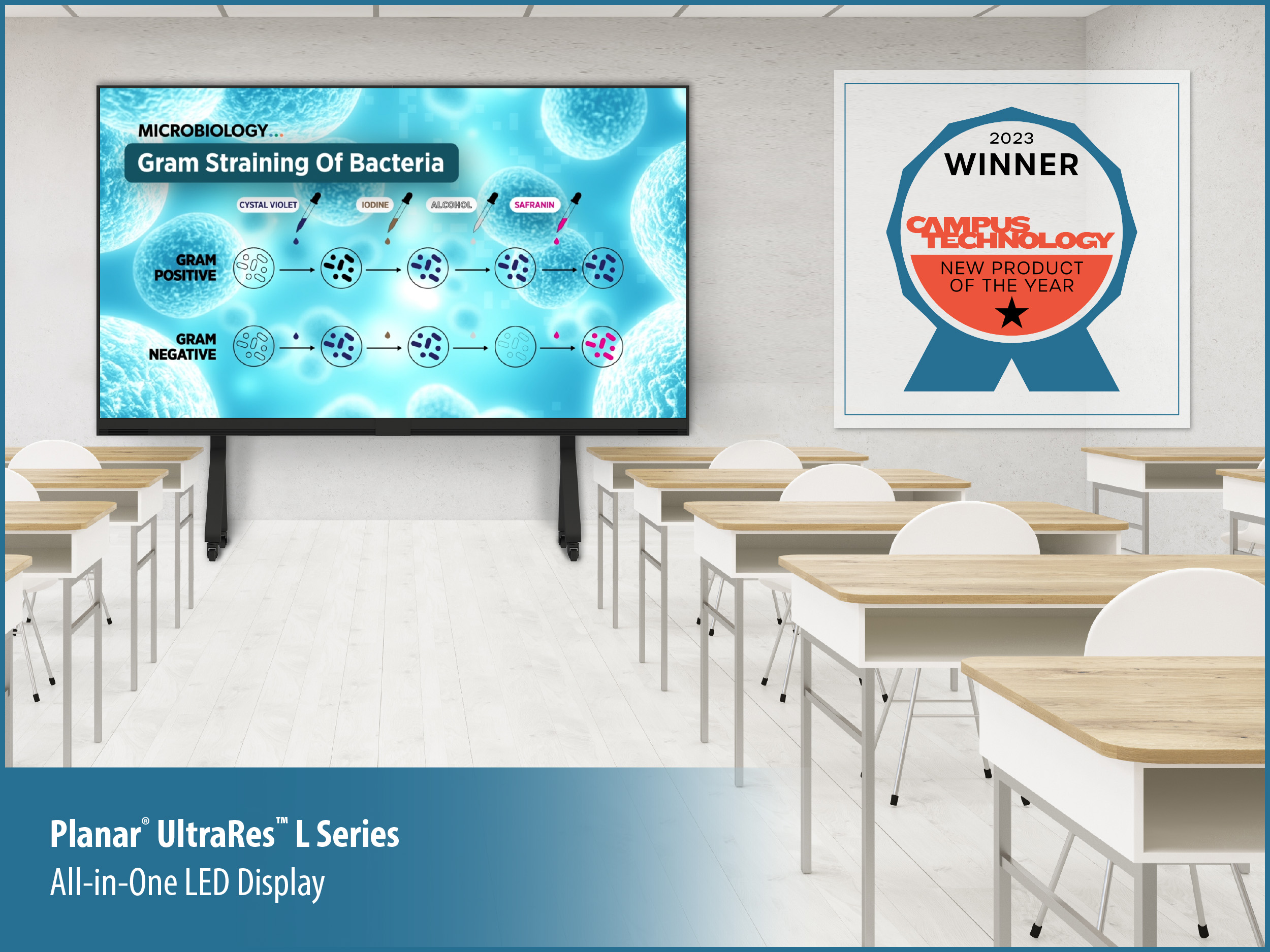 MICROBIOLOGY...

Gram Straining Of Bacteria

CYSTAL VIOLET

IODINE

ALCOHOL

SAFRANIN

GRAM POSITIVE

GRAM NEGATIVE

2023

WINNER

CAMPUS TECHNOLOGY

NEW PRODUCT OF THE YEAR

Planar® UltraRes™ L Series

All-in-One LED Display